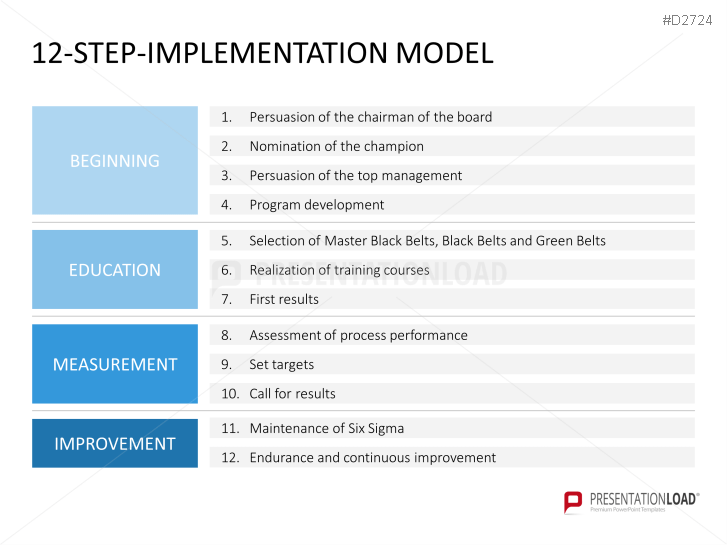 #D2724

12-STEP-IMPLEMENTATION MODEL

BEGINNING

1. Persuasion of the chairman of the board
2. Nomination of the champion
3. Persuasion of the top management
4. Program development

EDUCATION

5. Selection of Master Black Belts, Black Belts and Green Belts
6. Realization of training courses
7. First results

PRESENTATIONLOAD

MEASUREMENT

8. Assessment of process performance
9. Set targets
10. Call for results

IMPROVEMENT

11. Maintenance of Six Sigma
12. Endurance and continuous improvement

PRESENTATIONLOAD®
Premium PowerPoint Templates